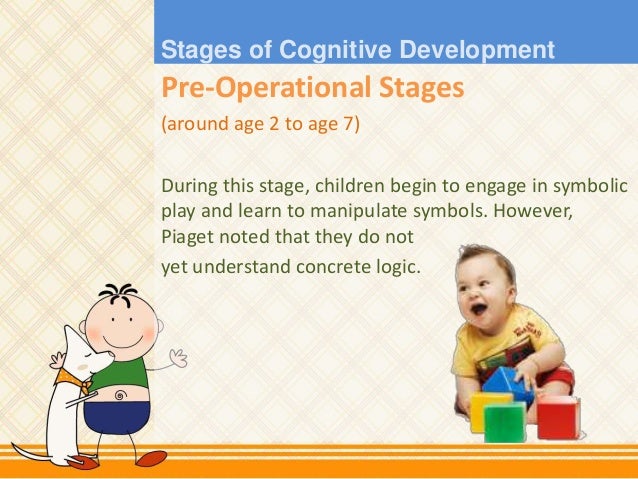 Stages of Cognitive Development

Pre-Operational Stages

(around age 2 to age 7)

During this stage, children begin to engage in symbolic play and learn to manipulate symbols. However, Piaget noted that they do not yet understand concrete logic.